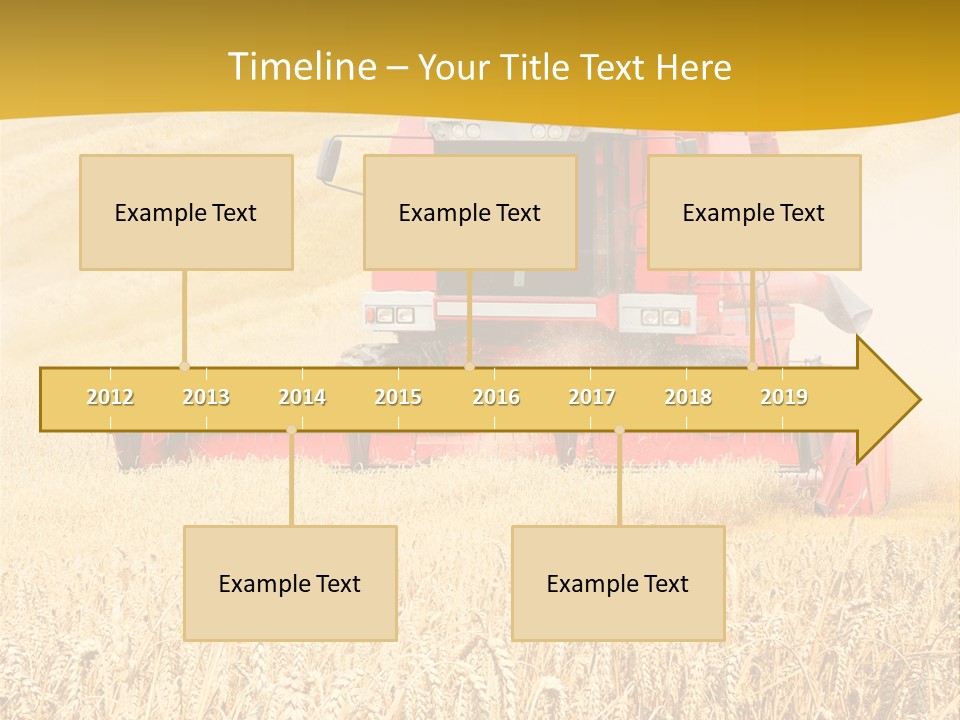 Timeline – Your Title Text Here

Example Text

Example Text

Example Text

2012 2013 2014 2015 2016 2017 2018 2019

Example Text

Example Text